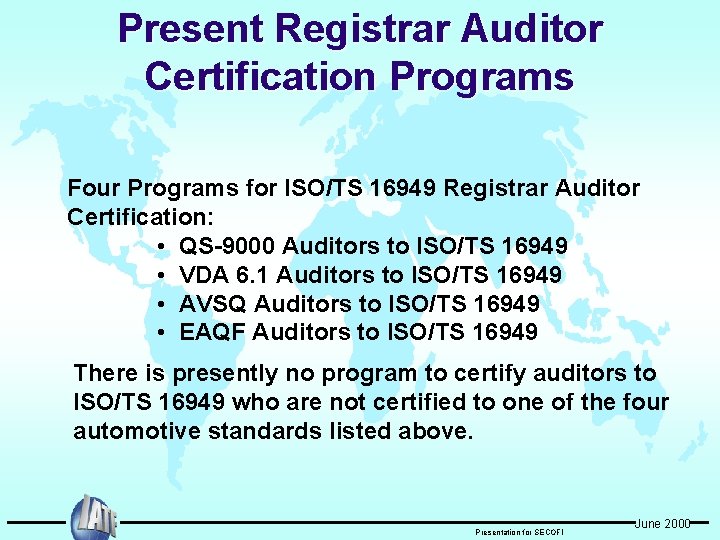 Present Registrar Auditor Certification Programs

Four Programs for ISO/TS 16949 Registrar Auditor Certification:
• QS-9000 Auditors to ISO/TS 16949
• VDA 6.1 Auditors to ISO/TS 16949
• AVSQ Auditors to ISO/TS 16949
• EAQF Auditors to ISO/TS 16949

There is presently no program to certify auditors to ISO/TS 16949 who are not certified to one of the four automotive standards listed above.

IATF

Presentation for SECOFI

June 2000